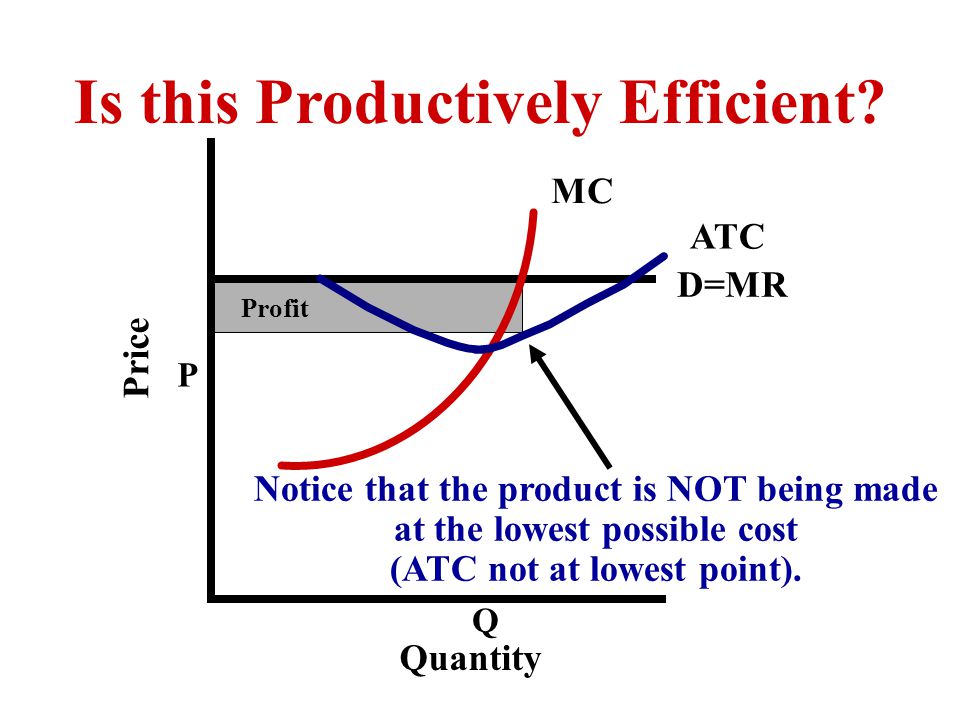 Is this Productively Efficient?

MC

ATC

D=MR

Profit

Price

P

Notice that the product is NOT being made at the lowest possible cost (ATC not at lowest point).

Q

Quantity